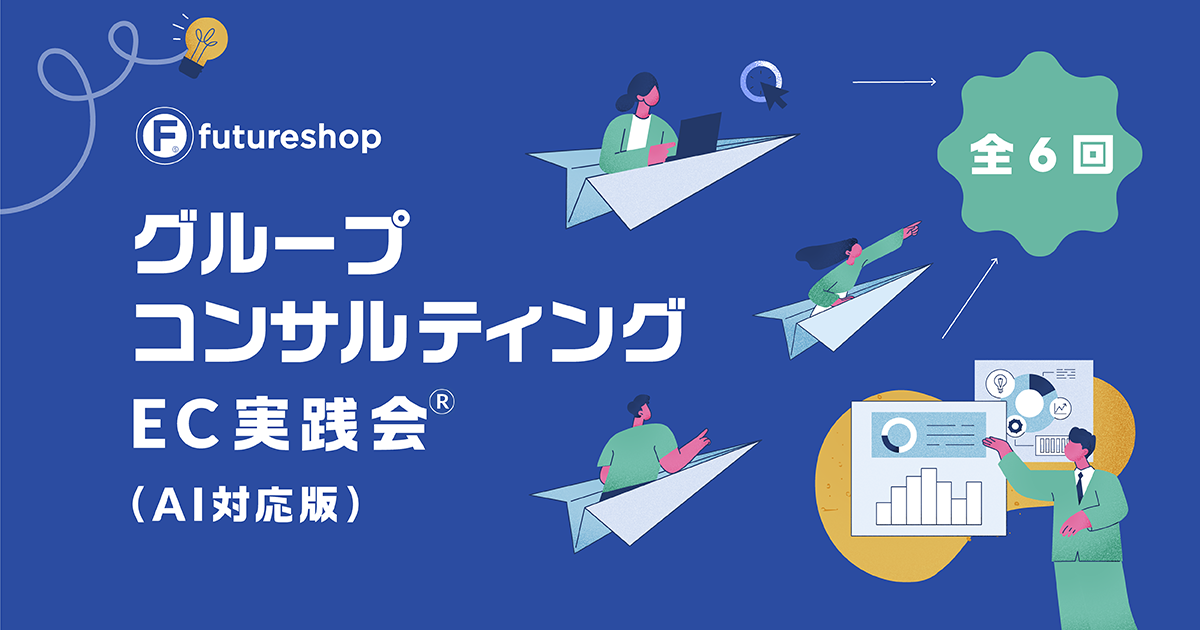 futureshop

グループ
コンサルティング
EC実践会®
（AI対応版）

全6回